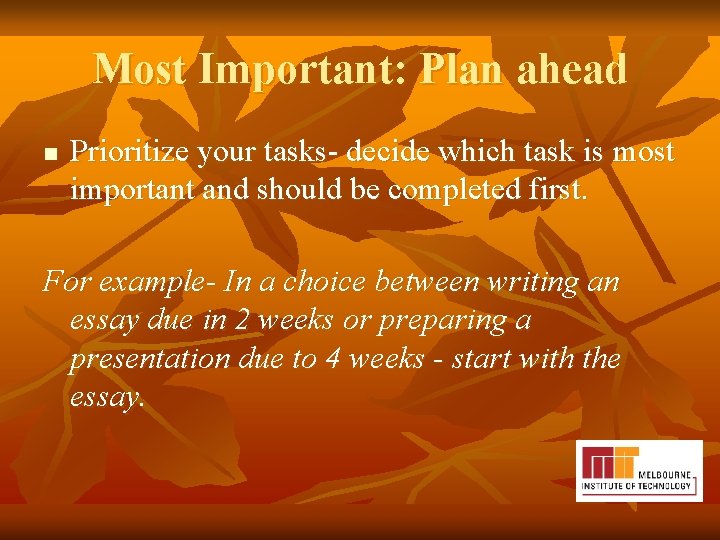 Most Important: Plan ahead

■ Prioritize your tasks- decide which task is most important and should be completed first.

For example- In a choice between writing an essay due in 2 weeks or preparing a presentation due to 4 weeks - start with the essay.

MIT MELBOURNE INSTITUTE OF TECHNOLOGY